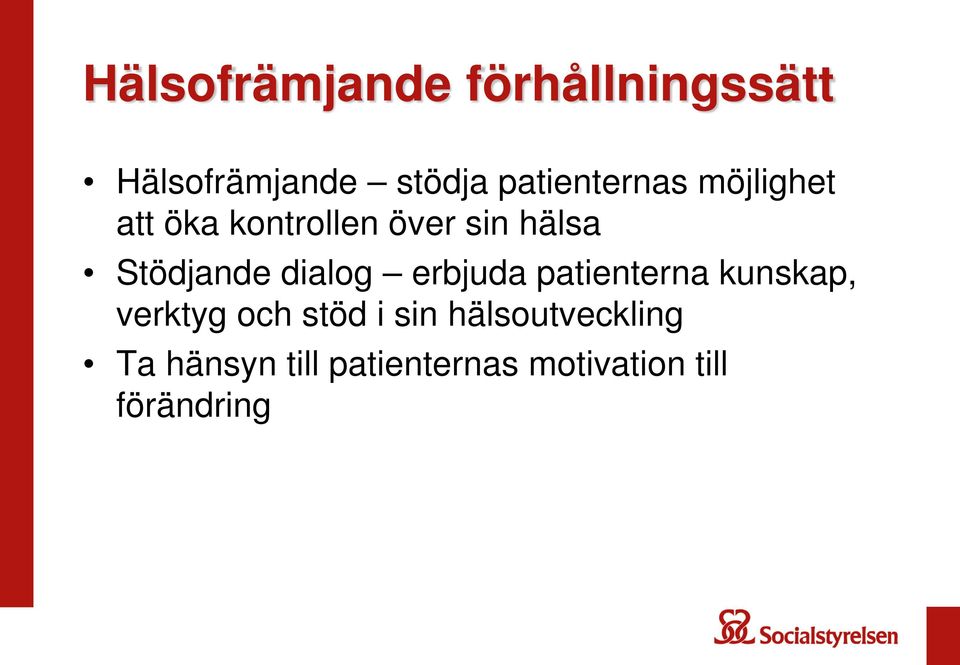 Hälsofrämjande förhållningssätt

• Hälsofrämjande – stödja patienternas möjlighet att öka kontrollen över sin hälsa

• Stödjande dialog – erbjuda patienterna kunskap, verktyg och stöd i sin hälsoutveckling

• Ta hänsyn till patienternas motivation till förändring

Socialstyrelsen